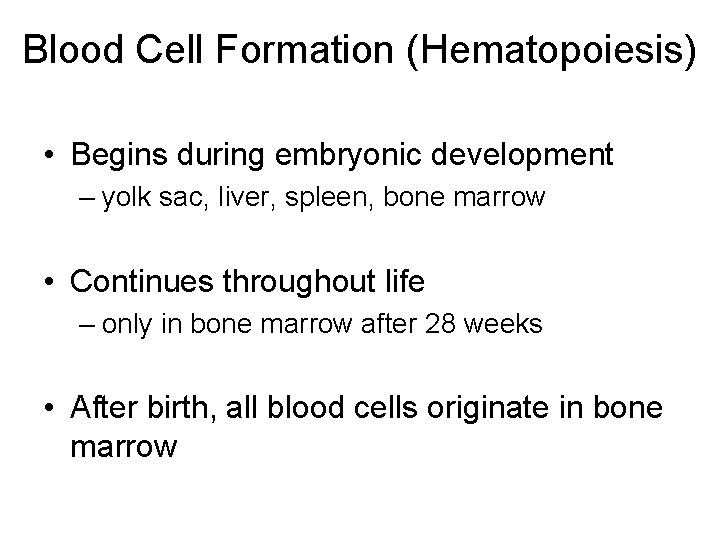 Blood Cell Formation (Hematopoiesis)

• Begins during embryonic development
– yolk sac, liver, spleen, bone marrow

• Continues throughout life
– only in bone marrow after 28 weeks

• After birth, all blood cells originate in bone marrow